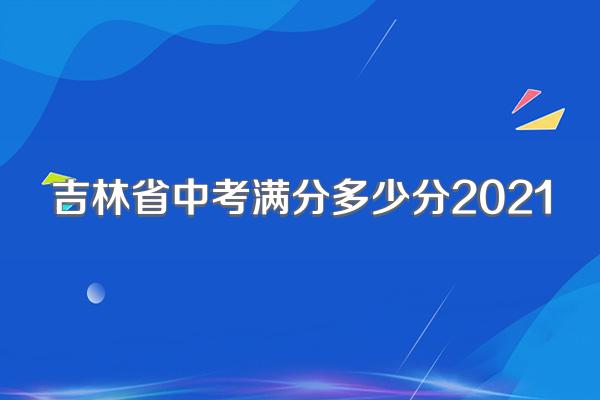 吉林省中考满分多少分2021